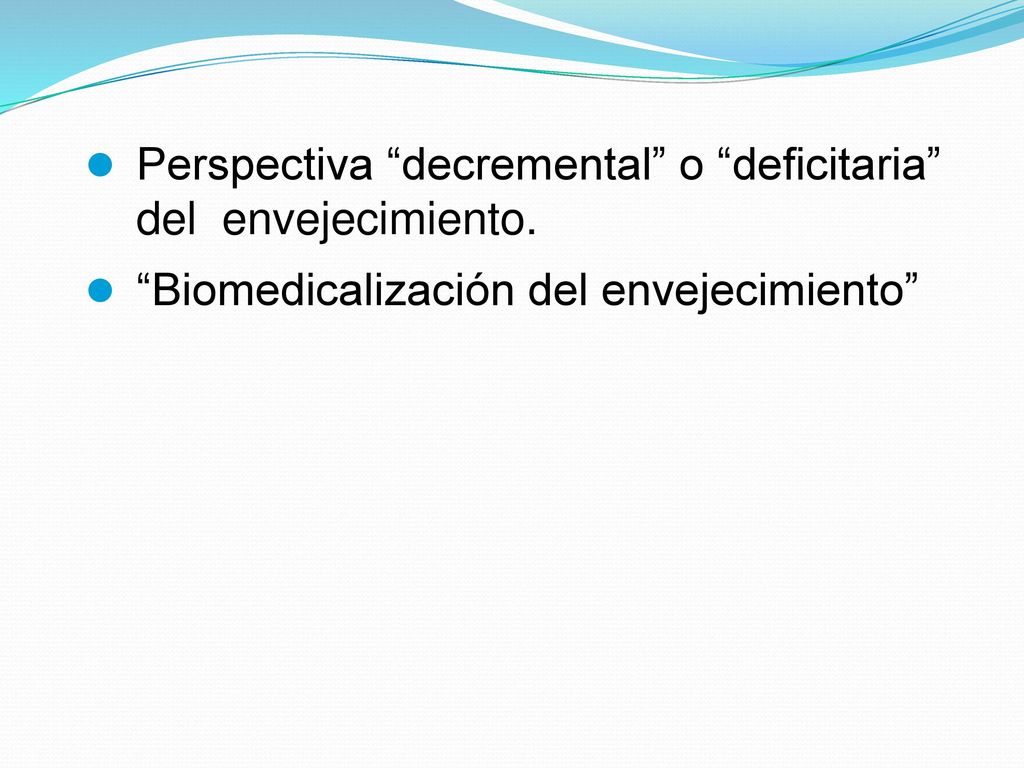 Perspectiva “decremental” o “deficitaria” del envejecimiento.

“Biomedicalización del envejecimiento”